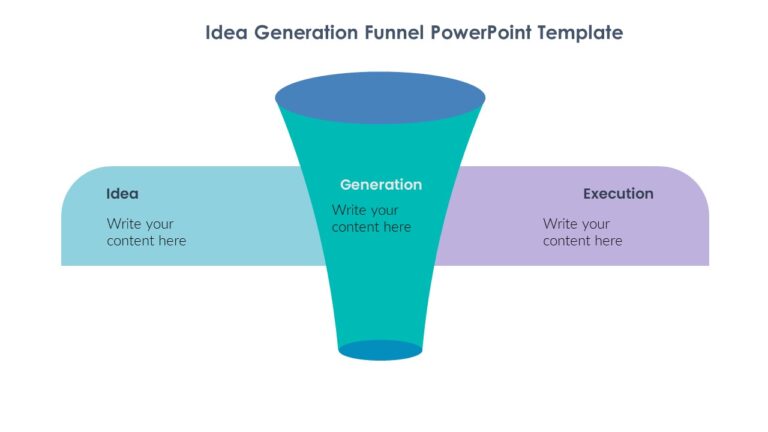 Idea Generation Funnel PowerPoint Template

Idea

Write your content here

Generation

Write your content here

Execution

Write your content here